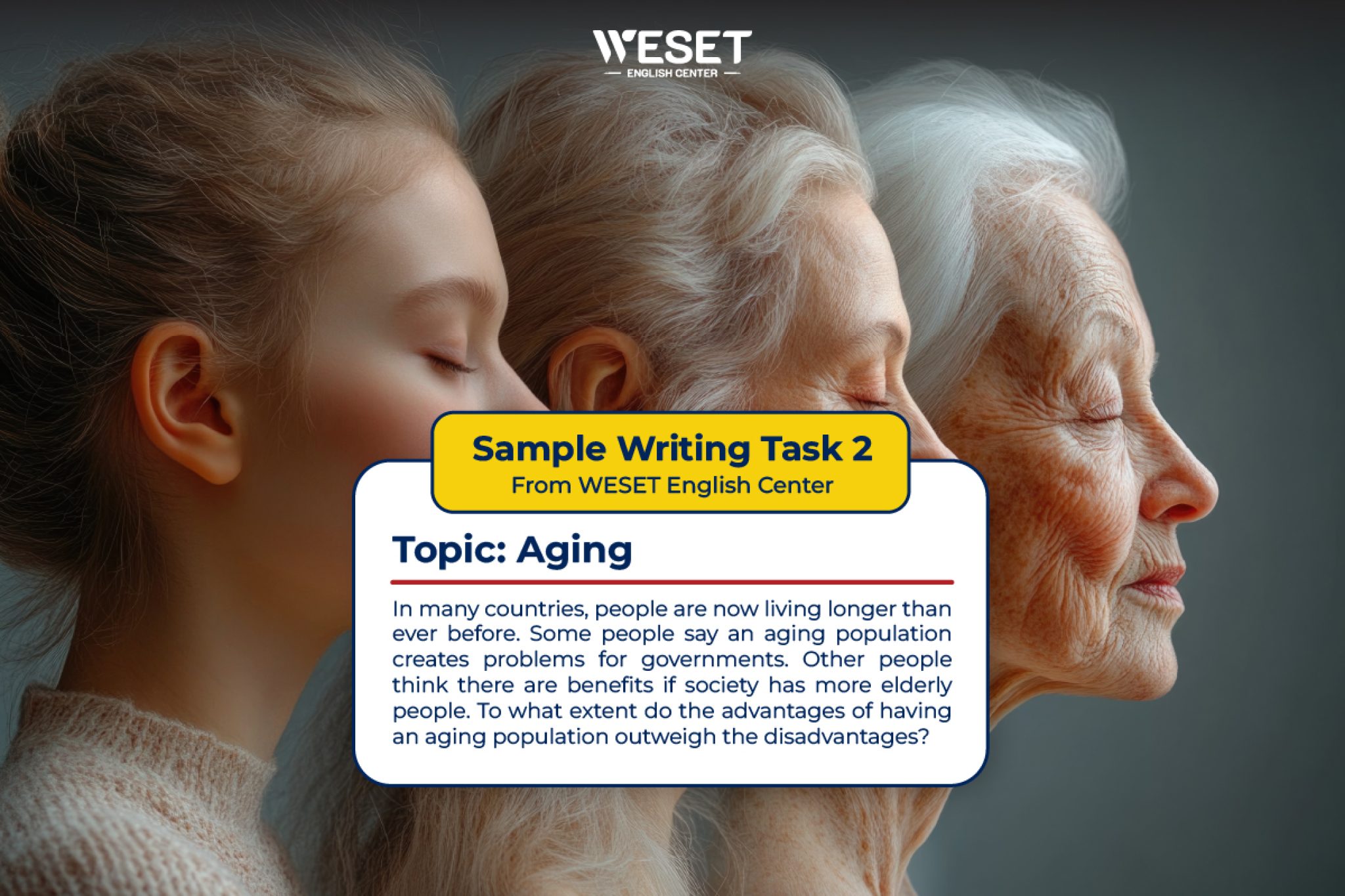 WESET
ENGLISH CENTER

Sample Writing Task 2
From WESET English Center

Topic: Aging

In many countries, people are now living longer than ever before. Some people say an aging population creates problems for governments. Other people think there are benefits if society has more elderly people. To what extent do the advantages of having an aging population outweigh the disadvantages?